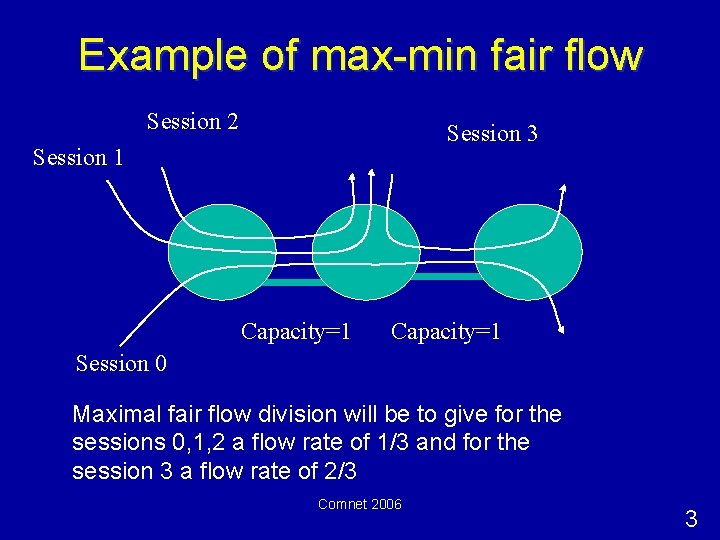 Example of max-min fair flow

Session 2

Session 3

Session 1

Capacity=1

Capacity=1

Session 0

Maximal fair flow division will be to give for the sessions 0,1,2 a flow rate of 1/3 and for the session 3 a flow rate of 2/3

Comnet 2006

3